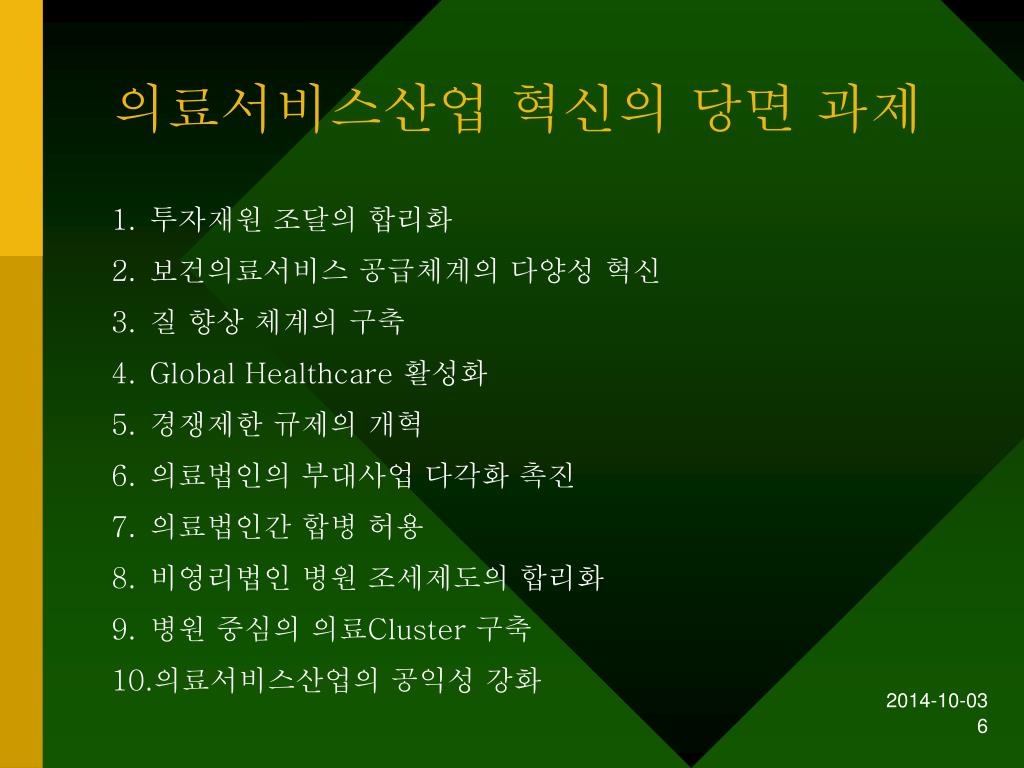 의료서비스산업 혁신의 당면 과제

1. 투자재원 조달의 합리화
2. 보건의료서비스 공급체계의 다양성 혁신
3. 질 향상 체계의 구축
4. Global Healthcare 활성화
5. 경쟁제한 규제의 개혁
6. 의료법인의 부대사업 다각화 촉진
7. 의료법인간 합병 허용
8. 비영리법인 병원 조세제도의 합리화
9. 병원 중심의 의료Cluster 구축
10.의료서비스산업의 공익성 강화

2014-10-03
6